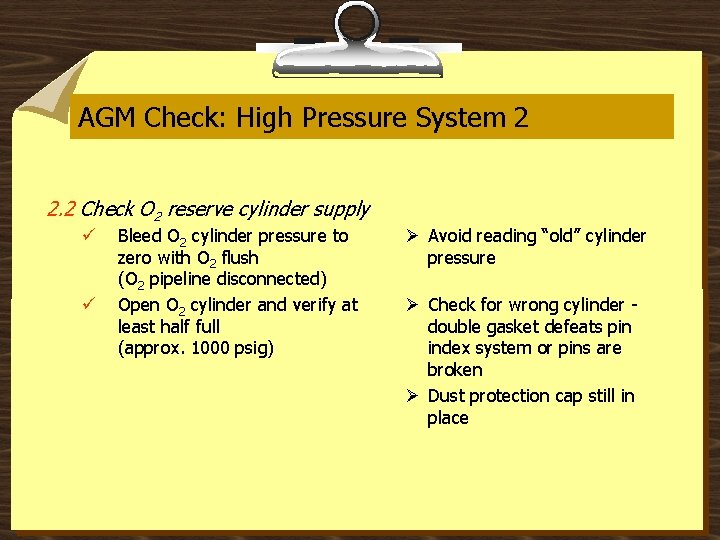 AGM Check: High Pressure System 2

2.2 Check $O_2$ reserve cylinder supply

✓ Bleed $O_2$ cylinder pressure to zero with $O_2$ flush ($O_2$ pipeline disconnected)

✓ Open $O_2$ cylinder and verify at least half full (approx. 1000 psig)

➢ Avoid reading "old" cylinder pressure

➢ Check for wrong cylinder - double gasket defeats pin index system or pins are broken

➢ Dust protection cap still in place